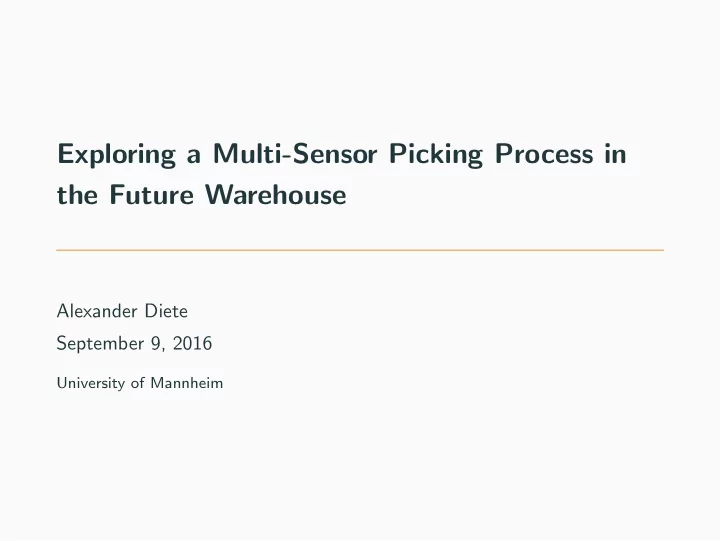 Exploring a Multi-Sensor Picking Process in the Future Warehouse

Alexander Diete

September 9, 2016

University of Mannheim